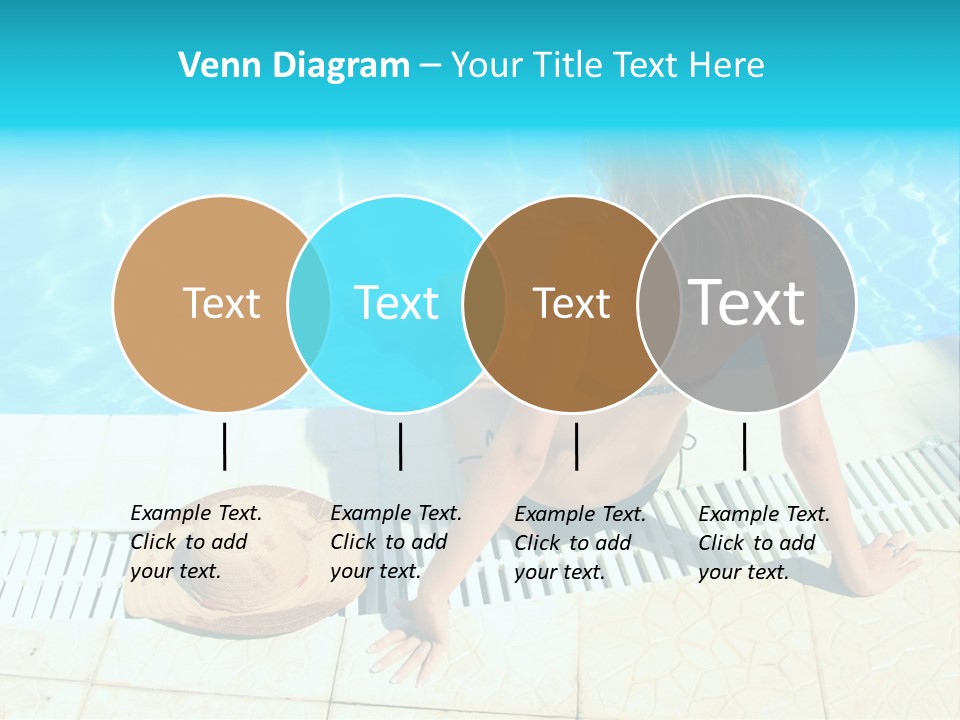 Venn Diagram – Your Title Text Here

Text

Text

Text

Text

Example Text. Click to add your text.

Example Text. Click to add your text.

Example Text. Click to add your text.

Example Text. Click to add your text.